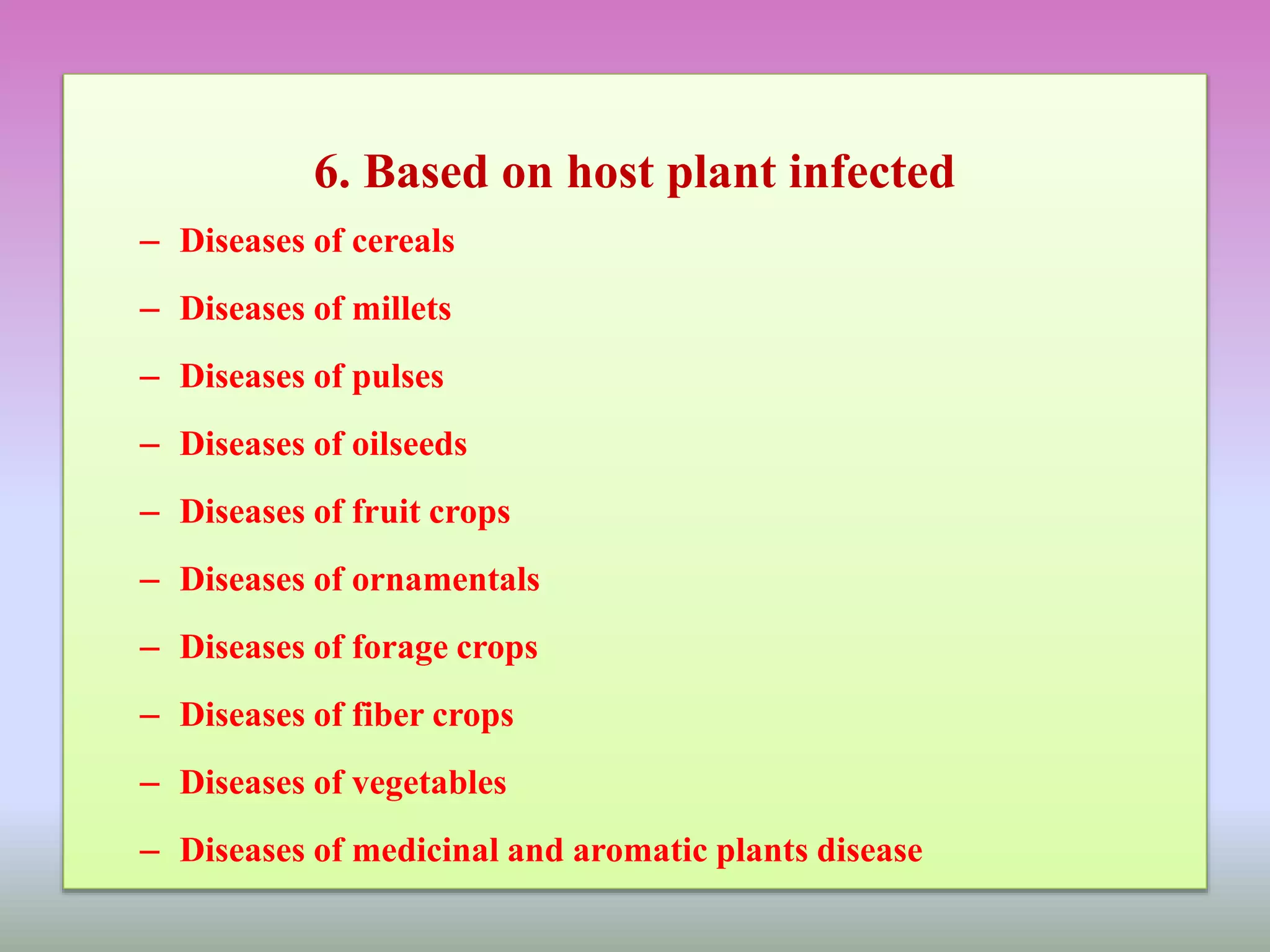 6. Based on host plant infected

– Diseases of cereals

– Diseases of millets

– Diseases of pulses

– Diseases of oilseeds

– Diseases of fruit crops

– Diseases of ornamentals

– Diseases of forage crops

– Diseases of fiber crops

– Diseases of vegetables

– Diseases of medicinal and aromatic plants disease